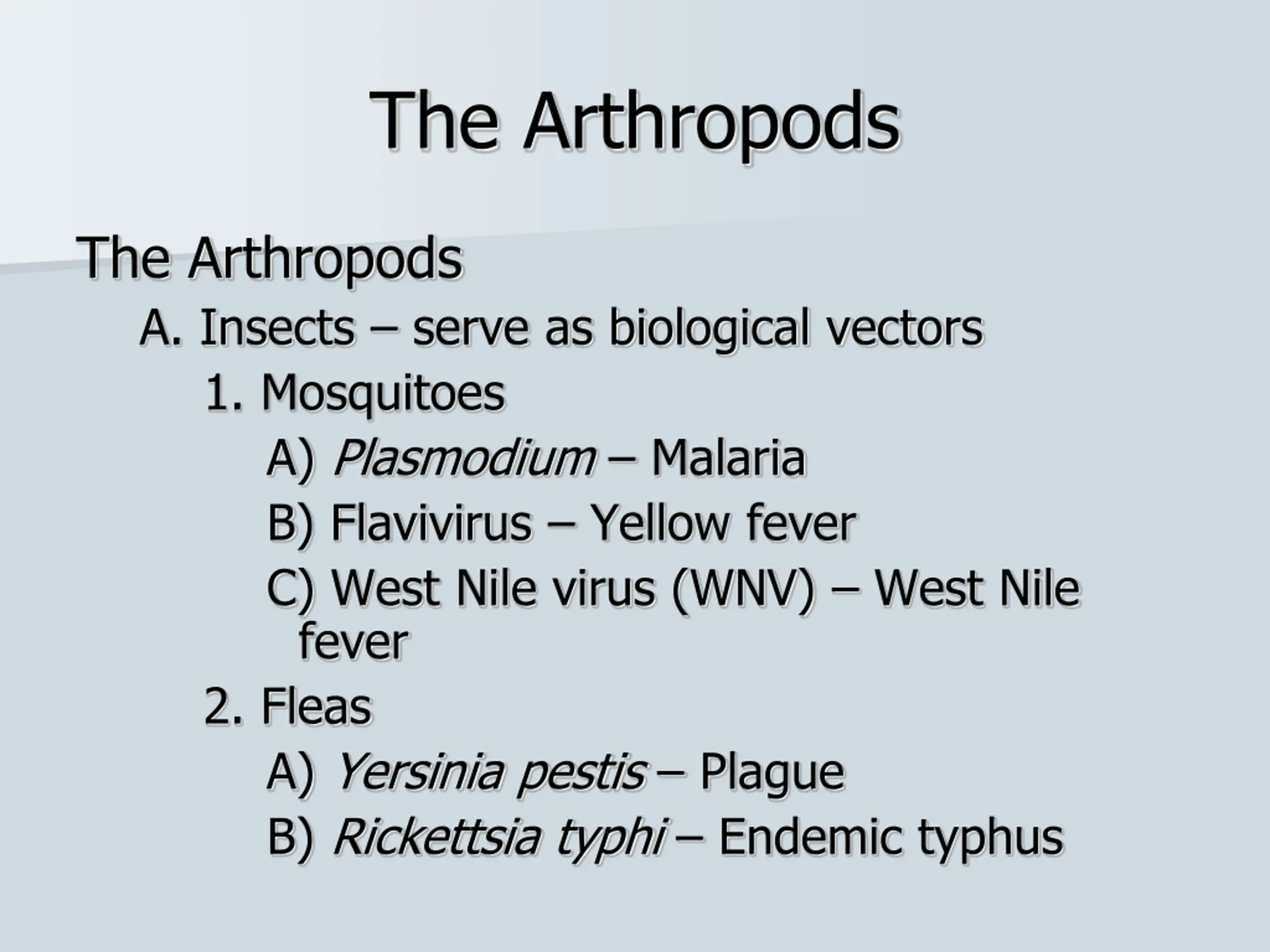 The Arthropods

The Arthropods

A. Insects – serve as biological vectors

1. Mosquitoes

A) Plasmodium – Malaria

B) Flavivirus – Yellow fever

C) West Nile virus (WNV) – West Nile fever

2. Fleas

A) Yersinia pestis – Plague

B) Rickettsia typhi – Endemic typhus